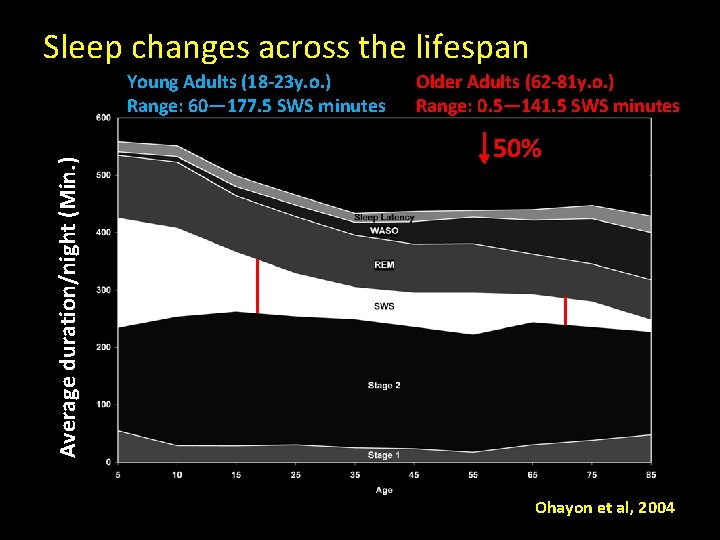 Sleep changes across the lifespan

Young Adults (18-23y.o.)
Range: 60—177.5 SWS minutes

Older Adults (62-81y.o.)
Range: 0.5—141.5 SWS minutes

↓50%

Average duration/night (Min.)

600
500
400
300
200
100
0

Sleep Latency
WASO
REM
SWS
Stage 2
Stage 1

5 10 15 25 35 45 55 65 75 85
Age

Ohayon et al, 2004